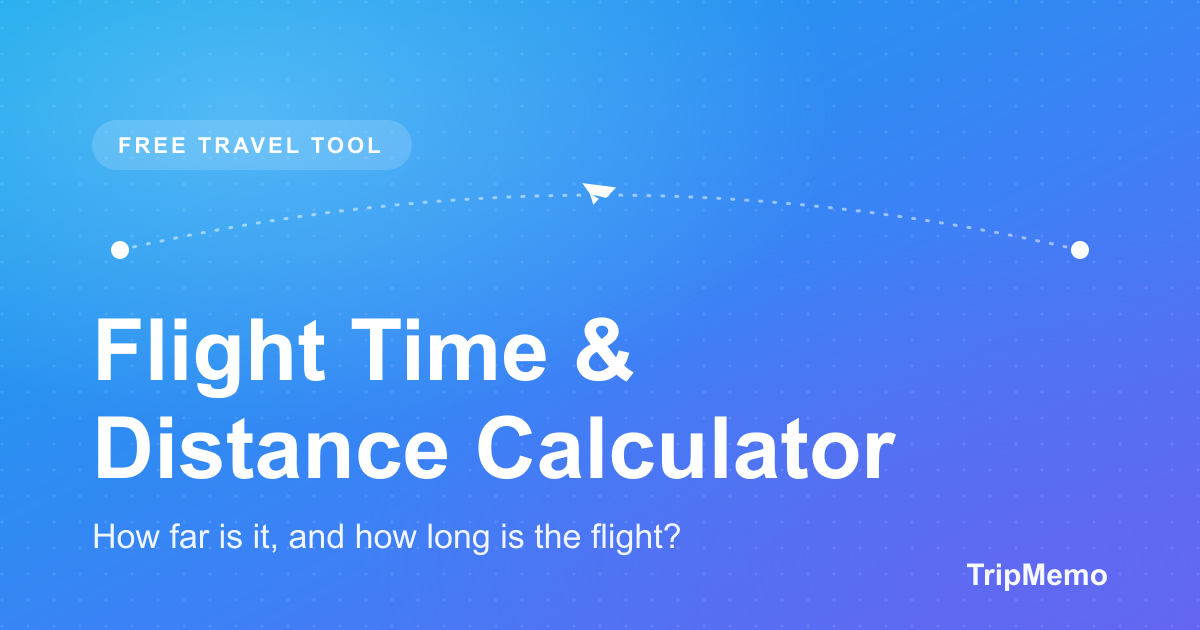 FREE TRAVEL TOOL

Flight Time & Distance Calculator

How far is it, and how long is the flight?

TripMemo